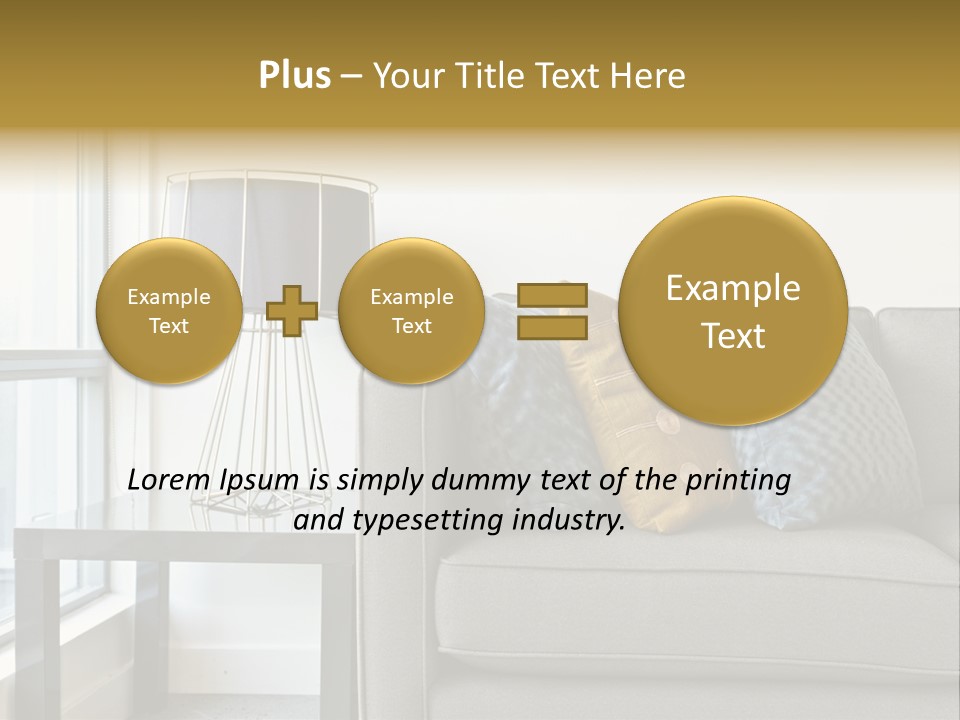 Plus – Your Title Text Here

Example Text

Example Text

Example Text

Lorem Ipsum is simply dummy text of the printing and typesetting industry.